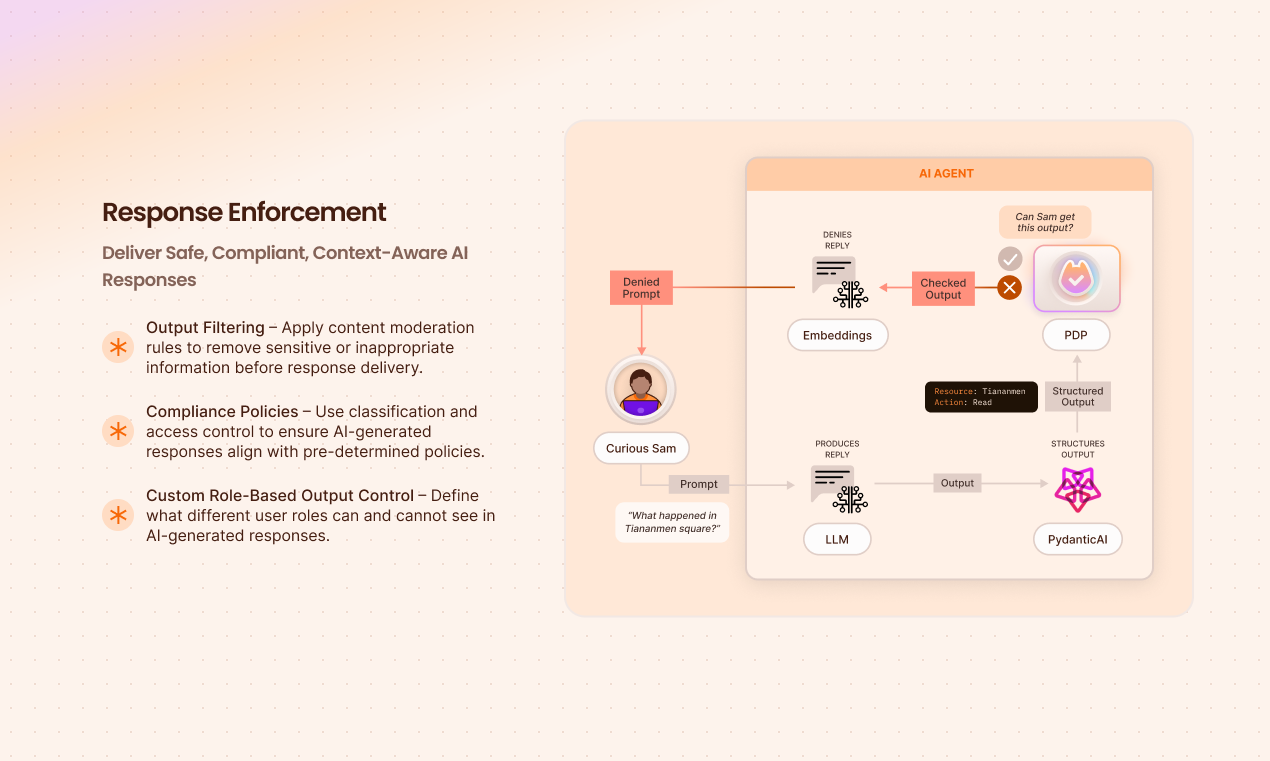 Response Enforcement

Deliver Safe, Compliant, Context-Aware AI Responses

Output Filtering – Apply content moderation rules to remove sensitive or inappropriate information before response delivery.

Compliance Policies – Use classification and access control to ensure AI-generated responses align with pre-determined policies.

Custom Role-Based Output Control – Define what different user roles can and cannot see in AI-generated responses.

AI AGENT

Can Sam get this output?

DENIES REPLY

Denied Prompt

Checked Output

Embeddings

PDP

Resource: Tiananmen
Action: Read

Structured Output

Curious Sam

PRODUCES REPLY

STRUCTURES OUTPUT

Prompt

Output

"What happened in Tiananmen square?"

LLM

PydanticAI